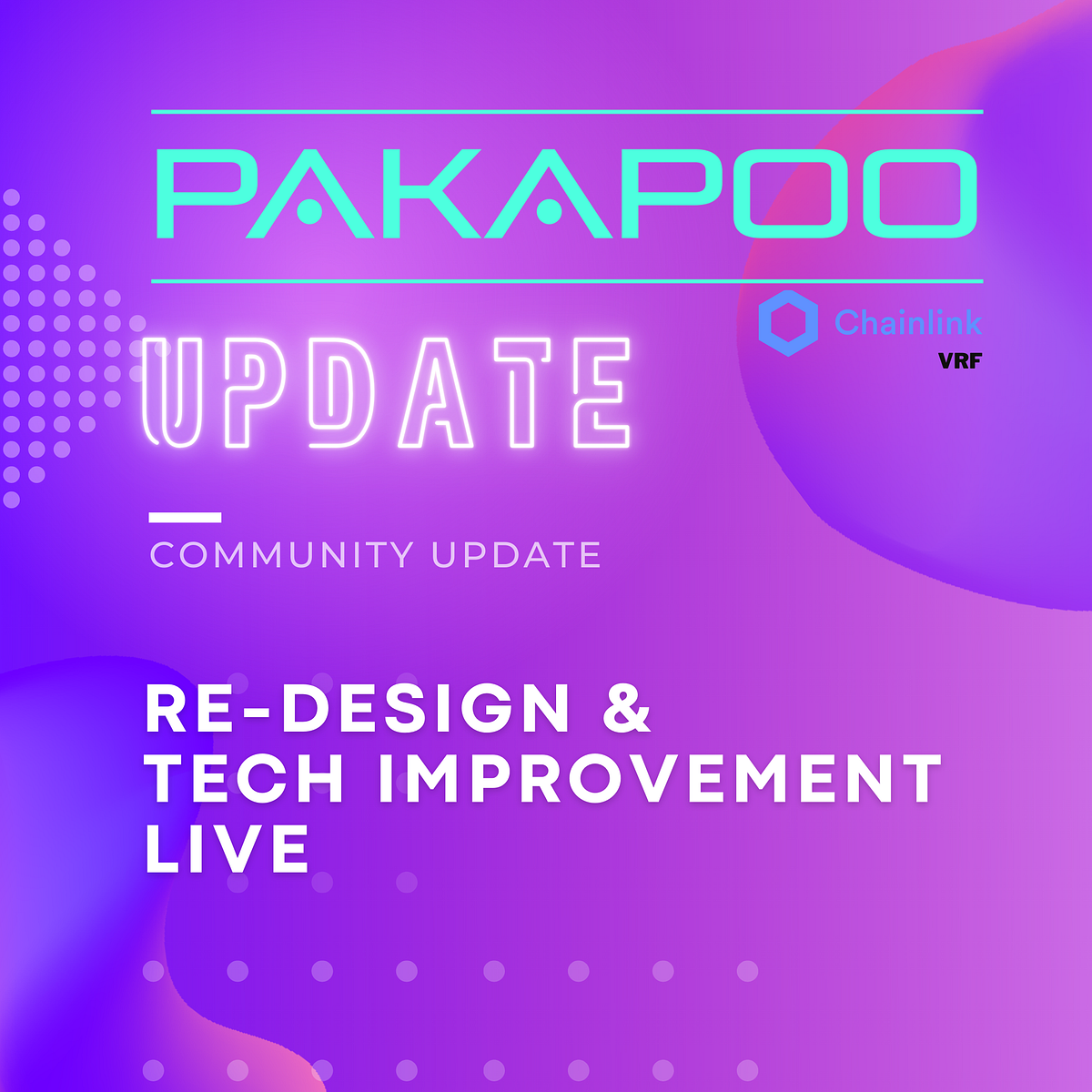 PAKAPOO

Chainlink
VRF

UPDATE

COMMUNITY UPDATE

RE-DESIGN & TECH IMPROVEMENT LIVE